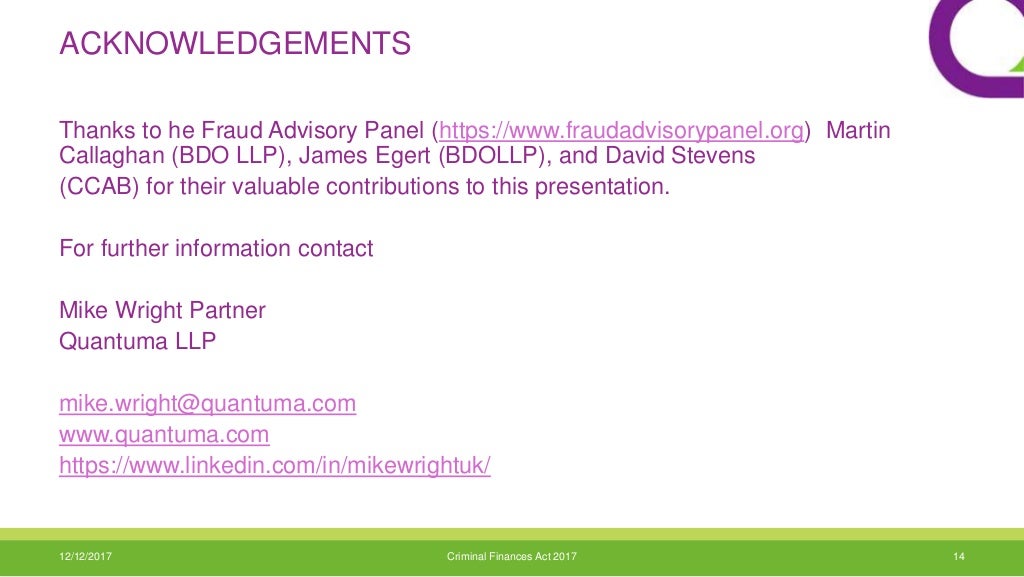 ACKNOWLEDGEMENTS

Thanks to he Fraud Advisory Panel (https://www.fraudadvisorypanel.org) Martin Callaghan (BDO LLP), James Egert (BDOLLP), and David Stevens (CCAB) for their valuable contributions to this presentation.

For further information contact

Mike Wright Partner
Quantuma LLP

mike.wright@quantuma.com
www.quantuma.com
https://www.linkedin.com/in/mikewrightuk/

12/12/2017 Criminal Finances Act 2017 14